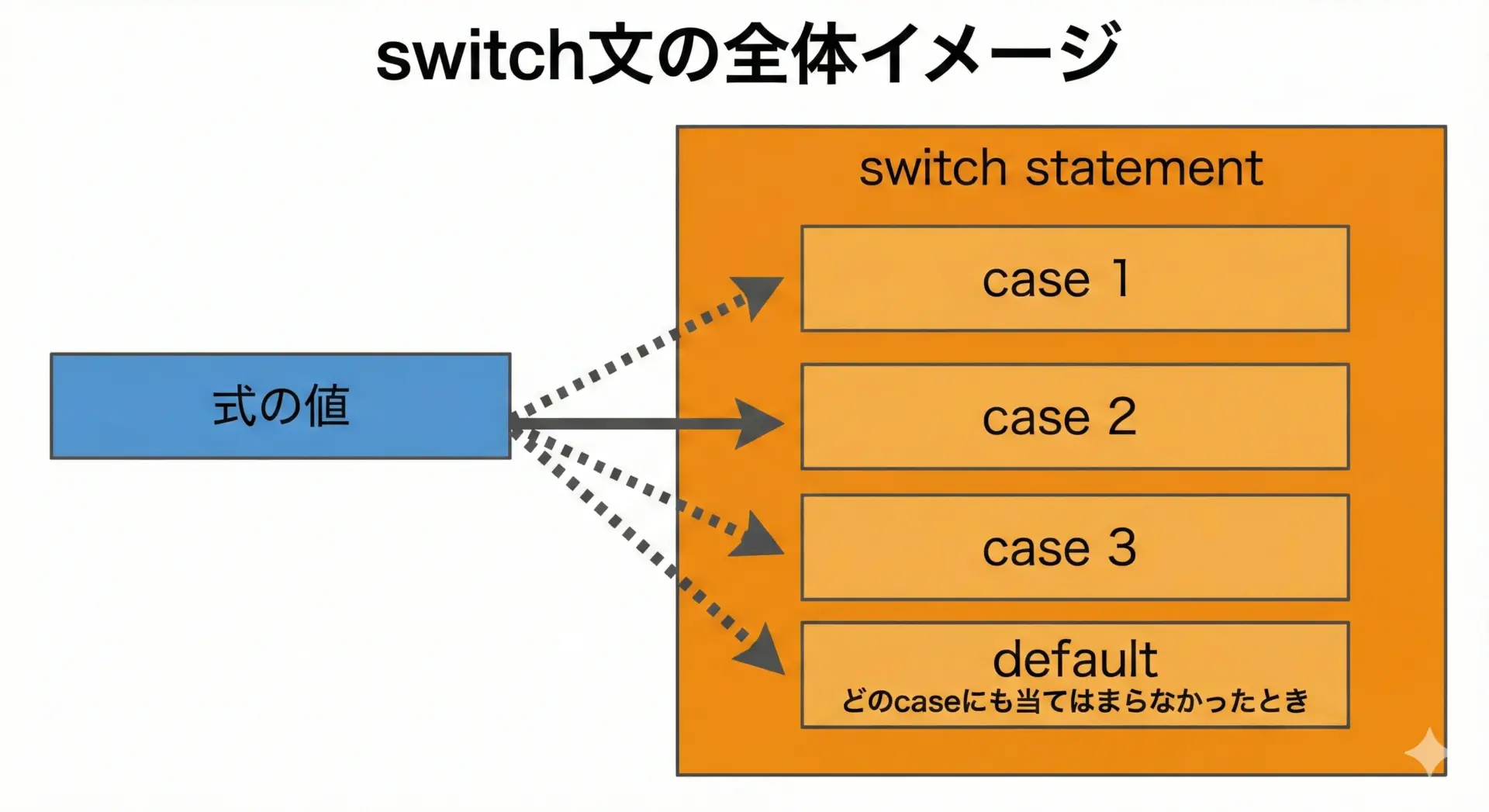 switch文の全体イメージ

式の値

switch statement

case 1

case 2

case 3

default
どのcaseにも当てはまらなかったとき